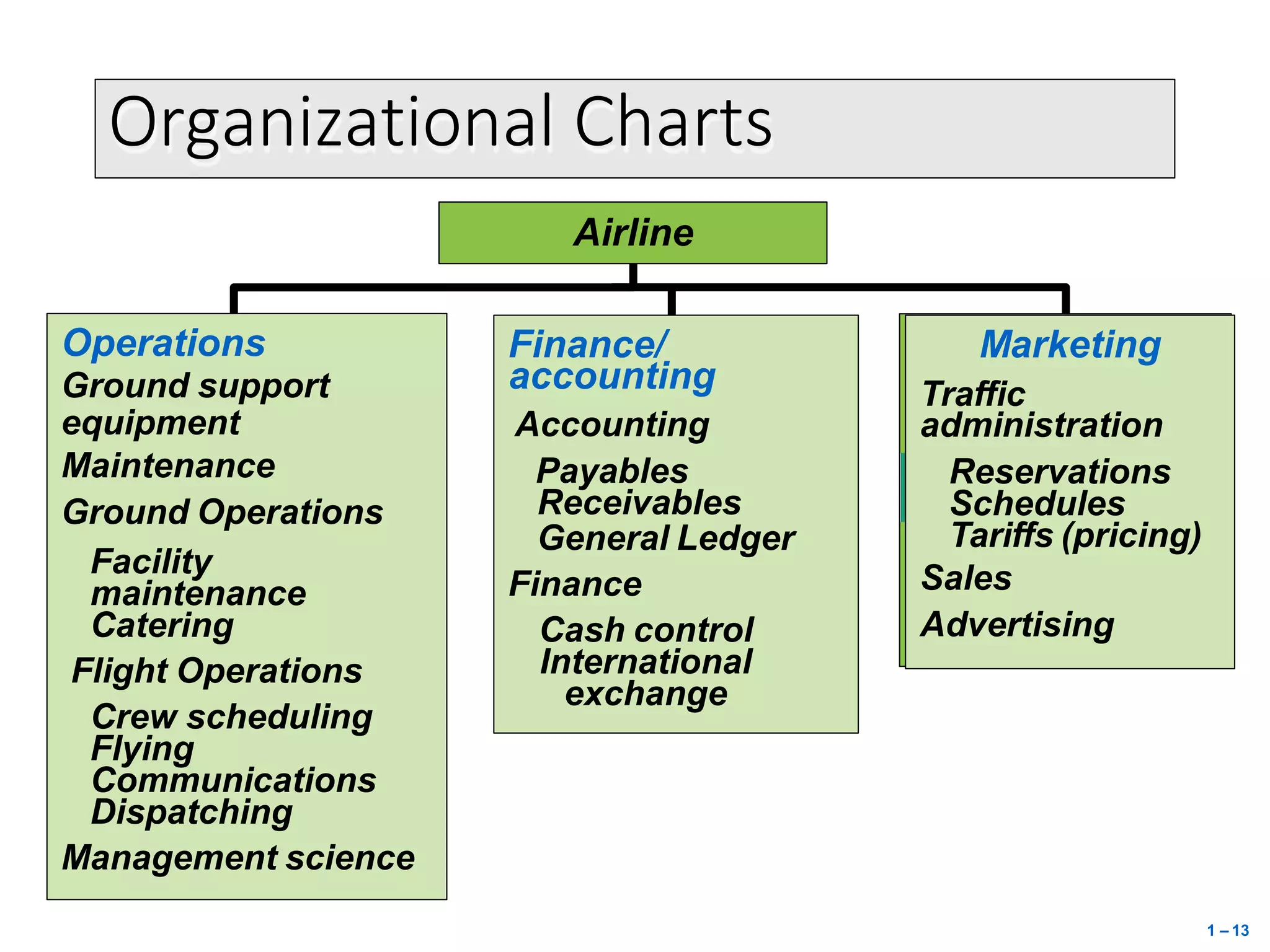 Organizational Charts

Airline

Operations
Ground support equipment
Maintenance
Ground Operations
Facility maintenance
Catering
Flight Operations
Crew scheduling
Flying
Communications
Dispatching
Management science

Finance/ accounting
Accounting
Payables
Receivables
General Ledger
Finance
Cash control
International exchange

Marketing
Traffic administration
Reservations
Schedules
Tariffs (pricing)
Sales
Advertising

1 – 13